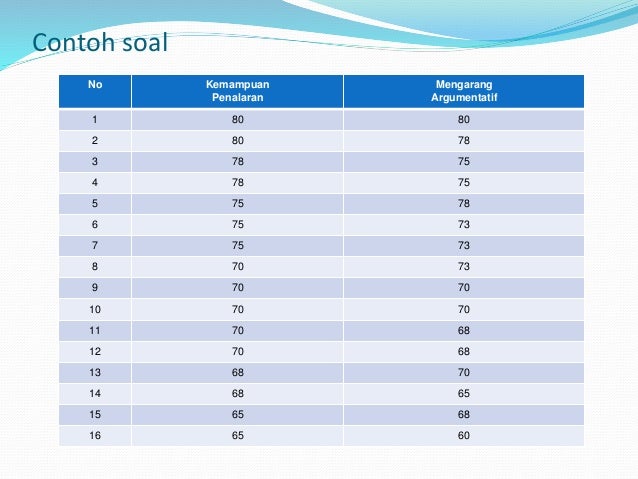 Contoh soal

| No | Kemampuan Penalaran | Mengarang Argumentatif |
|---|---|---|
| 1 | 80 | 80 |
| 2 | 80 | 78 |
| 3 | 78 | 75 |
| 4 | 78 | 75 |
| 5 | 75 | 78 |
| 6 | 75 | 73 |
| 7 | 75 | 73 |
| 8 | 70 | 73 |
| 9 | 70 | 70 |
| 10 | 70 | 70 |
| 11 | 70 | 68 |
| 12 | 70 | 68 |
| 13 | 68 | 70 |
| 14 | 68 | 65 |
| 15 | 65 | 68 |
| 16 | 65 | 60 |